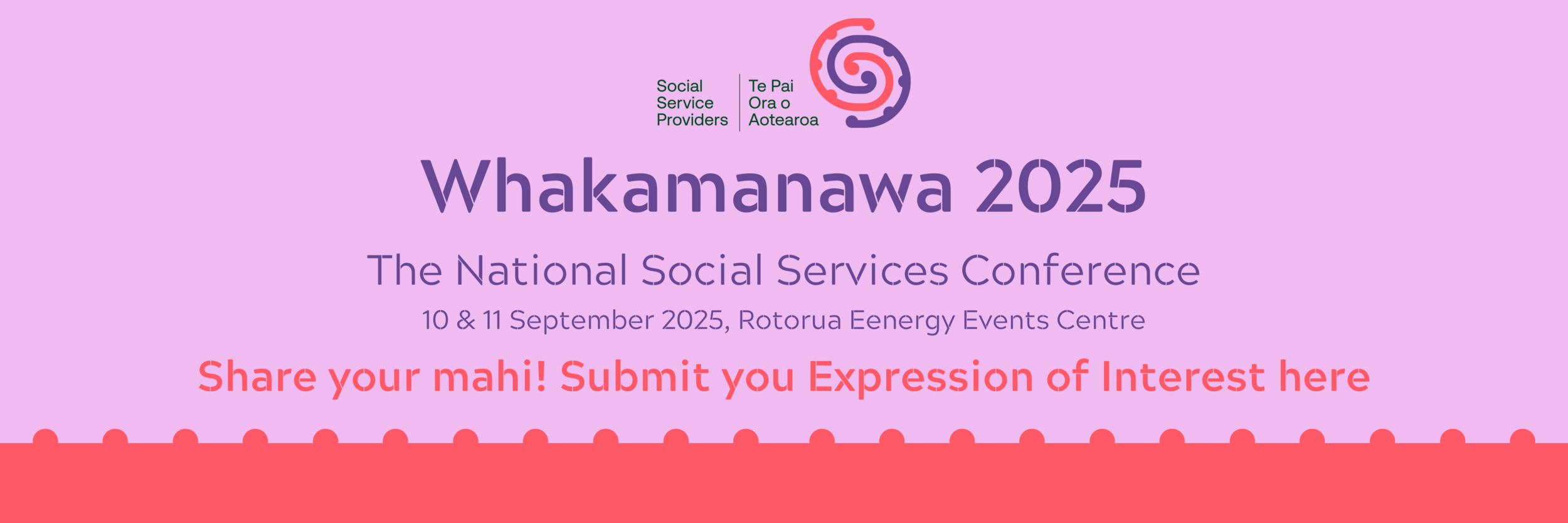 Social Service Providers

Te Pai Ora o Aotearoa

Whakamanawa 2025

The National Social Services Conference

10 & 11 September 2025, Rotorua Eenergy Events Centre

Share your mahi! Submit you Expression of Interest here